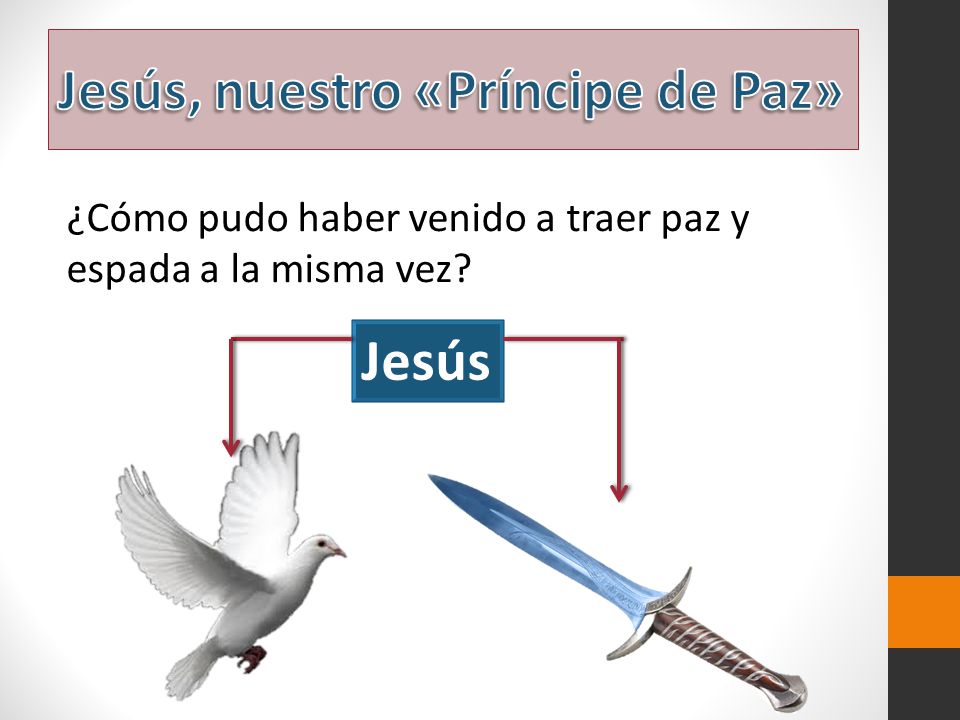 Jesús, nuestro «Príncipe de Paz»

¿Cómo pudo haber venido a traer paz y espada a la misma vez?

Jesús